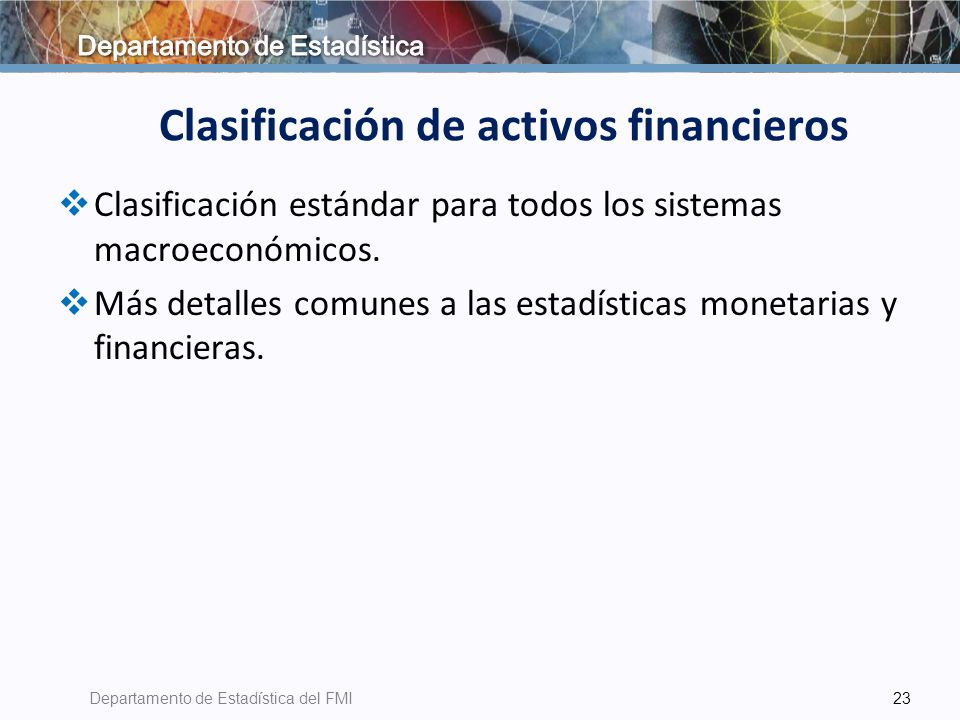 Departamento de Estadística

Clasificación de activos financieros

❖ Clasificación estándar para todos los sistemas macroeconómicos.

❖ Más detalles comunes a las estadísticas monetarias y financieras.

Departamento de Estadística del FMI

23